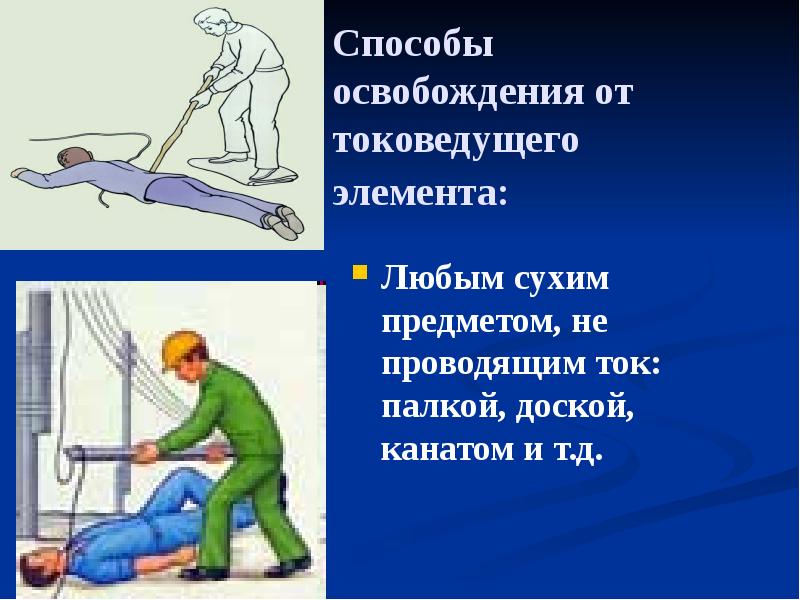 Способы освобождения от токоведущего элемента:

Любым сухим предметом, не проводящим ток: палкой, доской, канатом и т.д.